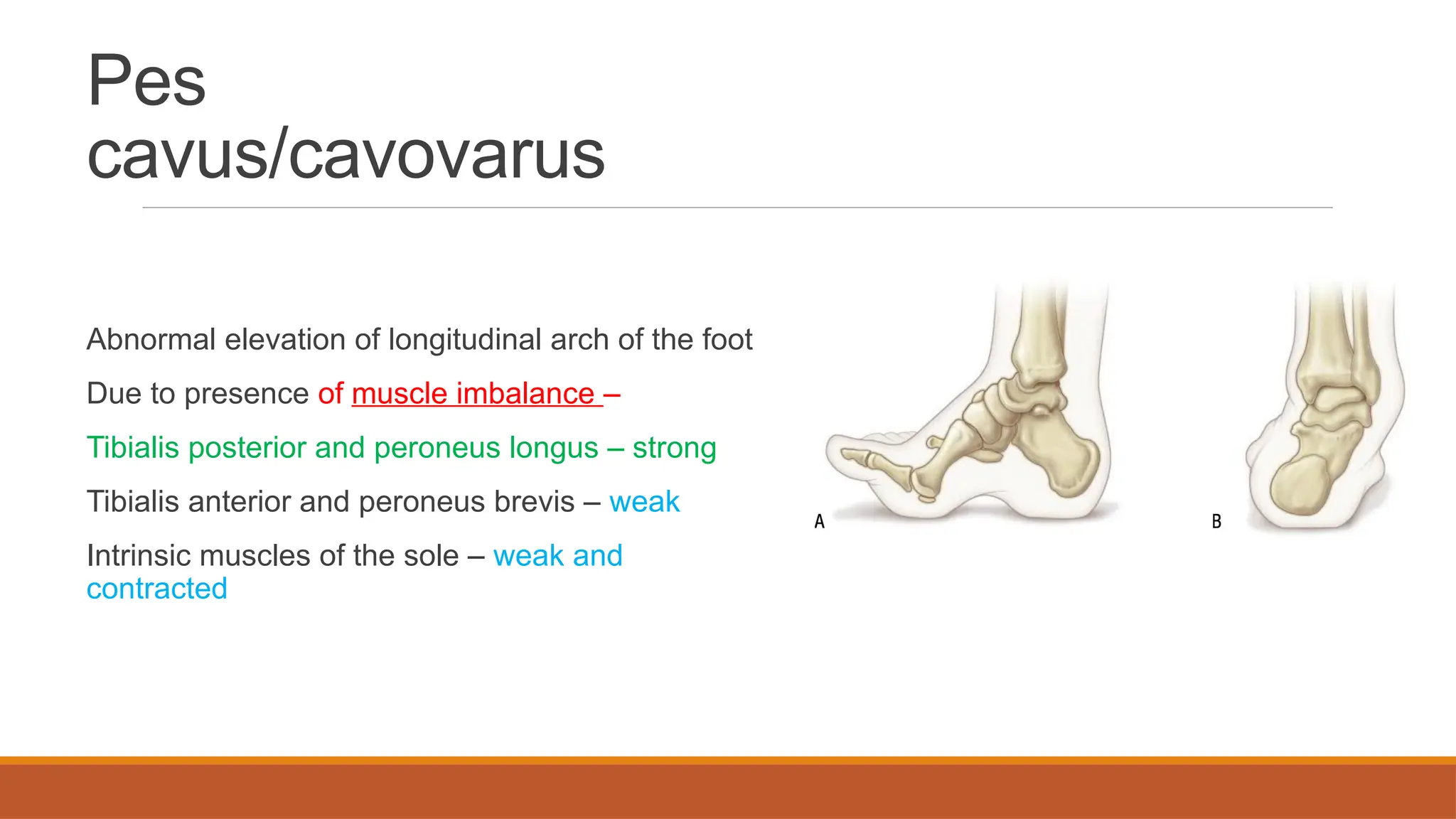 Pes cavus/cavovarus

Abnormal elevation of longitudinal arch of the foot

Due to presence of muscle imbalance –

Tibialis posterior and peroneus longus – strong

Tibialis anterior and peroneus brevis – weak

Intrinsic muscles of the sole – weak and contracted

A

B